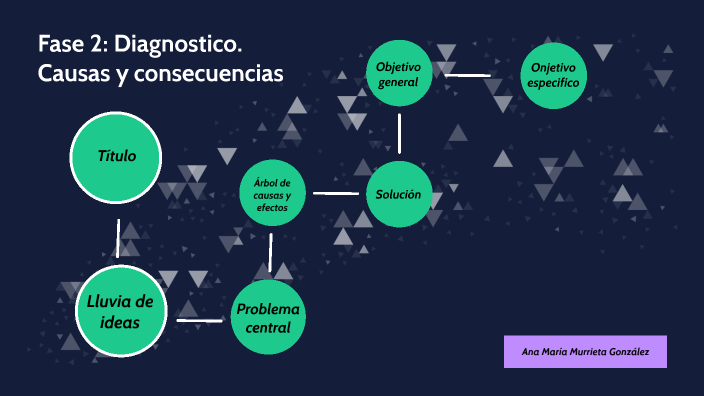 Fase 2: Diagnostico.
Causas y consecuencias

Título

Lluvia de ideas

Problema central

Árbol de causas y efectos

Solución

Objetivo general

Onjetivo especifico

Ana María Murrieta González